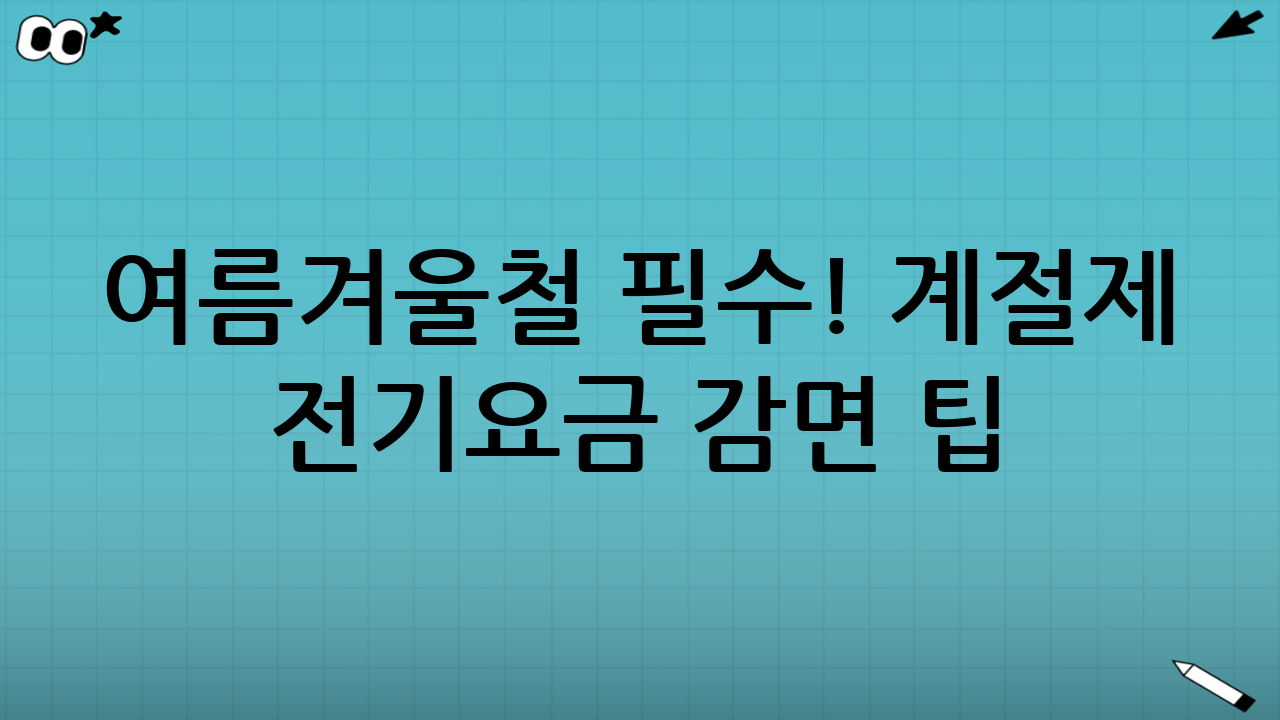 여름겨울철 필수! 계절제 전기요금 감면 팁